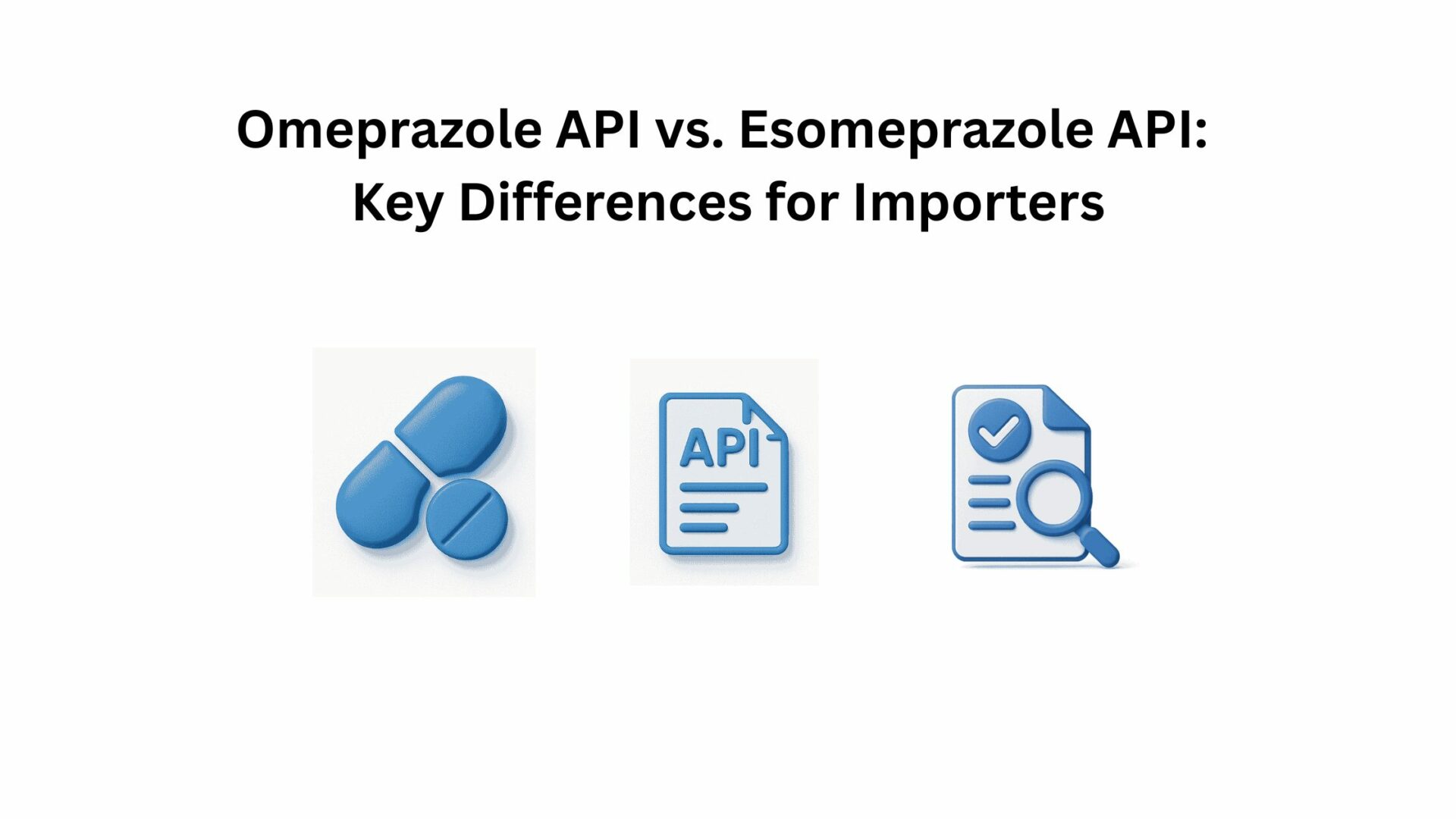 Omeprazole API vs. Esomeprazole API:
Key Differences for Importers

API